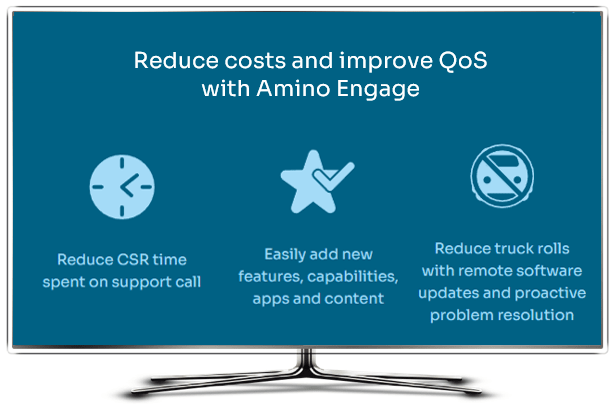 Reduce costs and improve QoS with Amino Engage

Reduce CSR time spent on support call

Easily add new features, capabilities, apps and content

Reduce truck rolls with remote software updates and proactive problem resolution